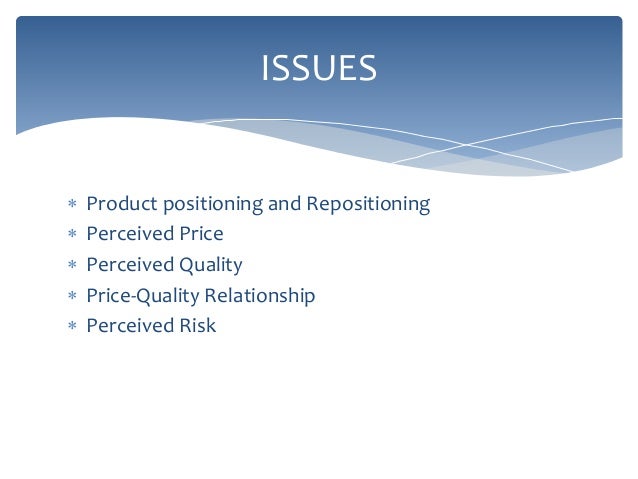 ISSUES

* Product positioning and Repositioning
* Perceived Price
* Perceived Quality
* Price-Quality Relationship
* Perceived Risk